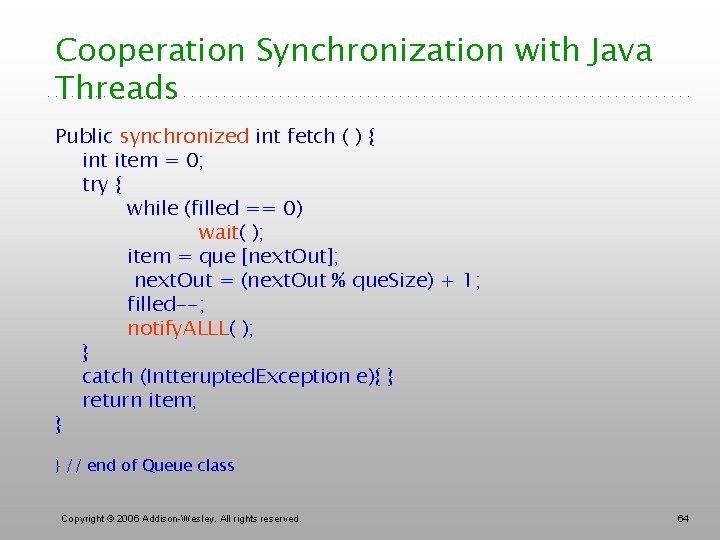 Cooperation Synchronization with Java Threads

Public synchronized int fetch ( ) {
int item = 0;
try {
while (filled == 0)
wait( );
item = que [nextOut];
nextOut = (nextOut % queSize) + 1;
filled--;
notifyALLL( );
}
catch (IntteruptedException e){ }
return item;
}

} // end of Queue class

Copyright © 2006 Addison-Wesley. All rights reserved.

64